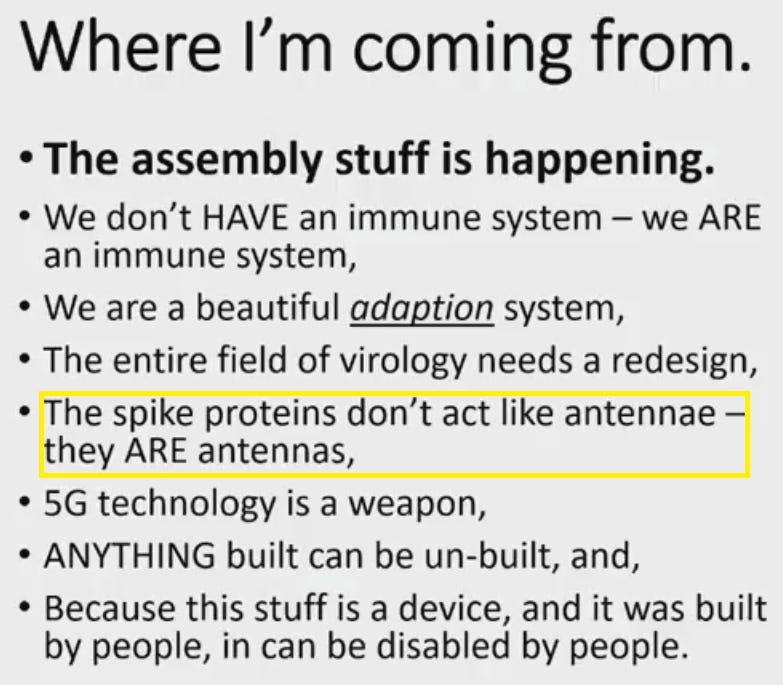 Where I'm coming from.

• The assembly stuff is happening.
• We don't HAVE an immune system – we ARE an immune system,
• We are a beautiful adaption system,
• The entire field of virology needs a redesign,
• The spike proteins don't act like antennae – they ARE antennas,
• 5G technology is a weapon,
• ANYTHING built can be un-built, and,
• Because this stuff is a device, and it was built by people, in can be disabled by people.